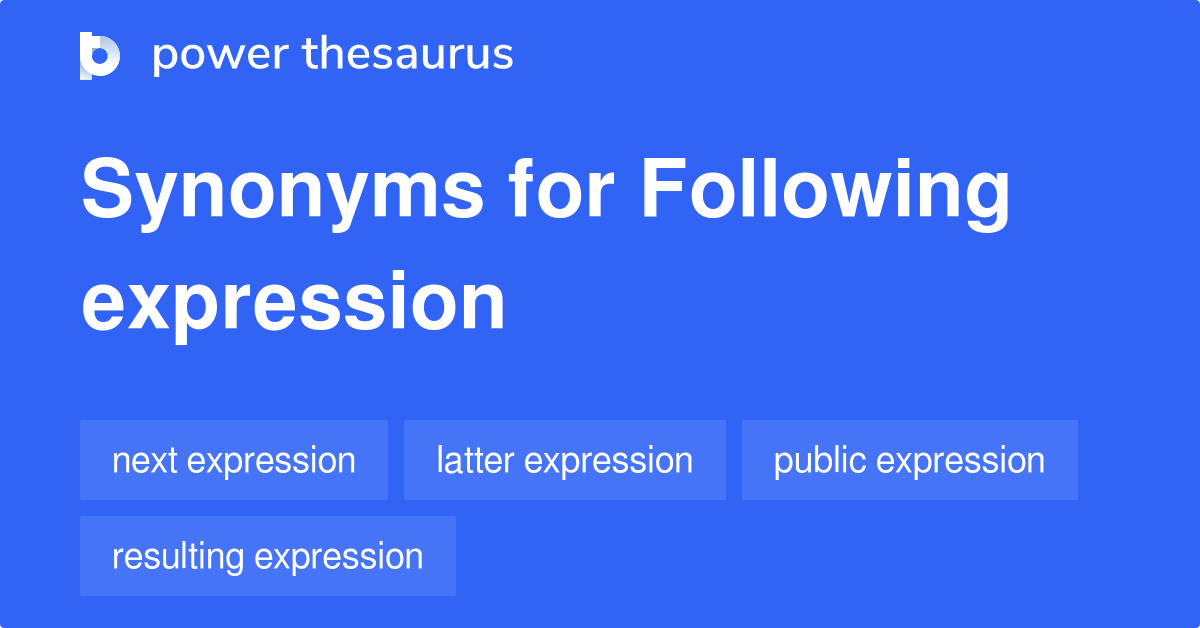 power thesaurus

Synonyms for Following expression

next expression
latter expression
public expression
resulting expression